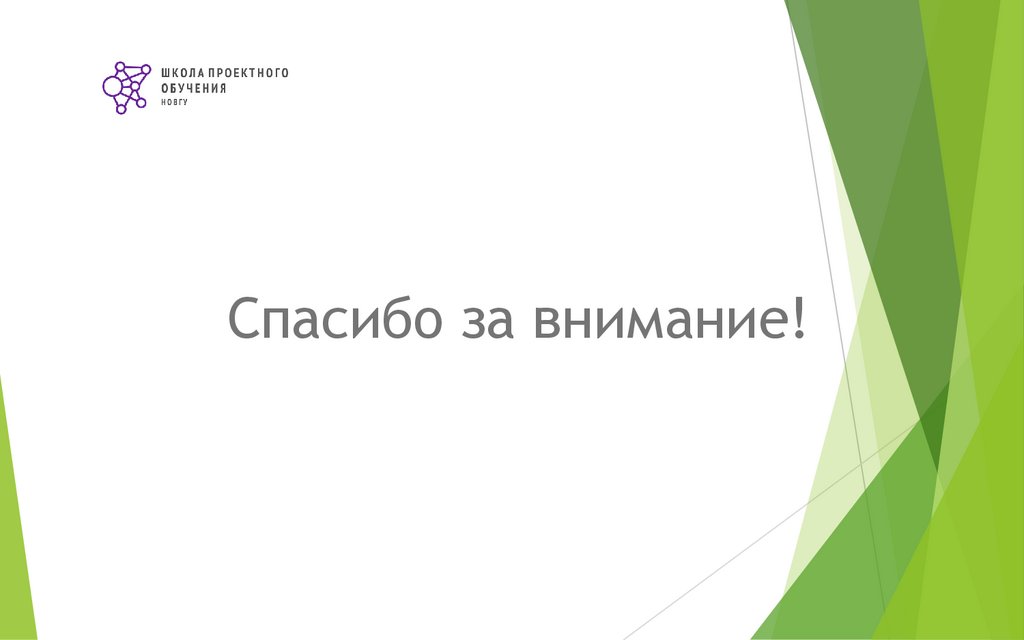 ШКОЛА ПРОЕКТНОГО ОБУЧЕНИЯ
НОВГУ

Спасибо за внимание!